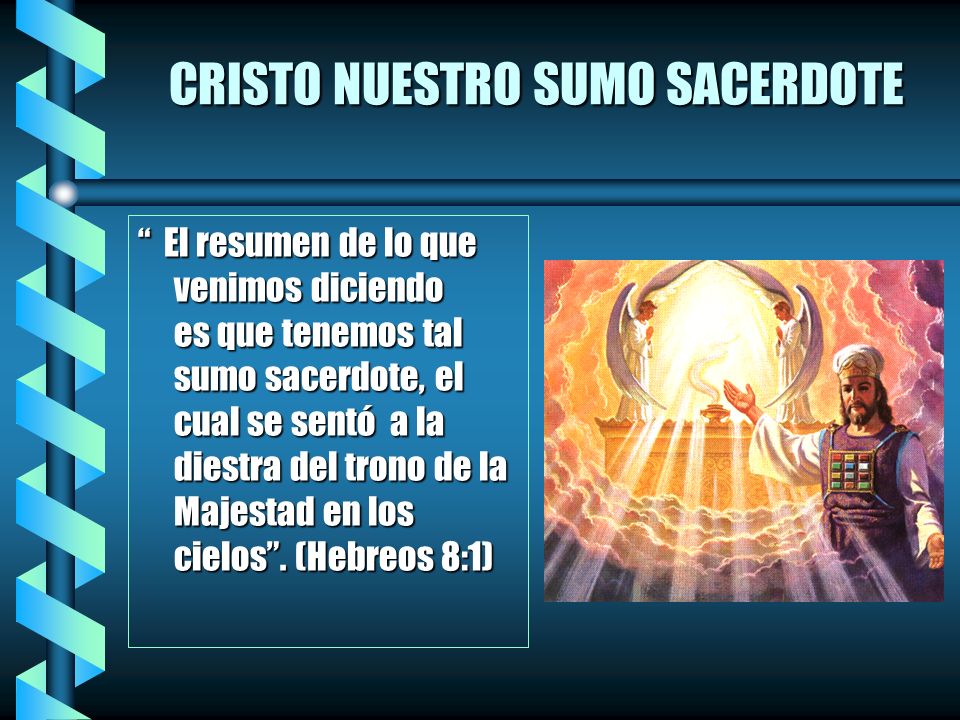 CRISTO NUESTRO SUMO SACERDOTE

“ El resumen de lo que venimos diciendo es que tenemos tal sumo sacerdote, el cual se sentó a la diestra del trono de la Majestad en los cielos”. (Hebreos 8:1)